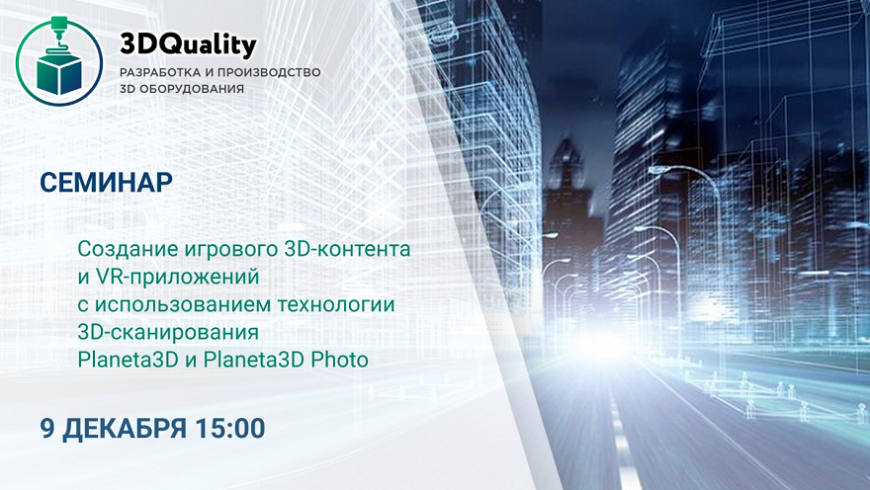 3DQuality
РАЗРАБОТКА И ПРОИЗВОДСТВО
3D ОБОРУДОВАНИЯ

СЕМИНАР

Создание игрового 3D-контента и VR-приложений с использованием технологии 3D-сканирования Planeta3D и Planeta3D Photo

9 ДЕКАБРЯ 15:00